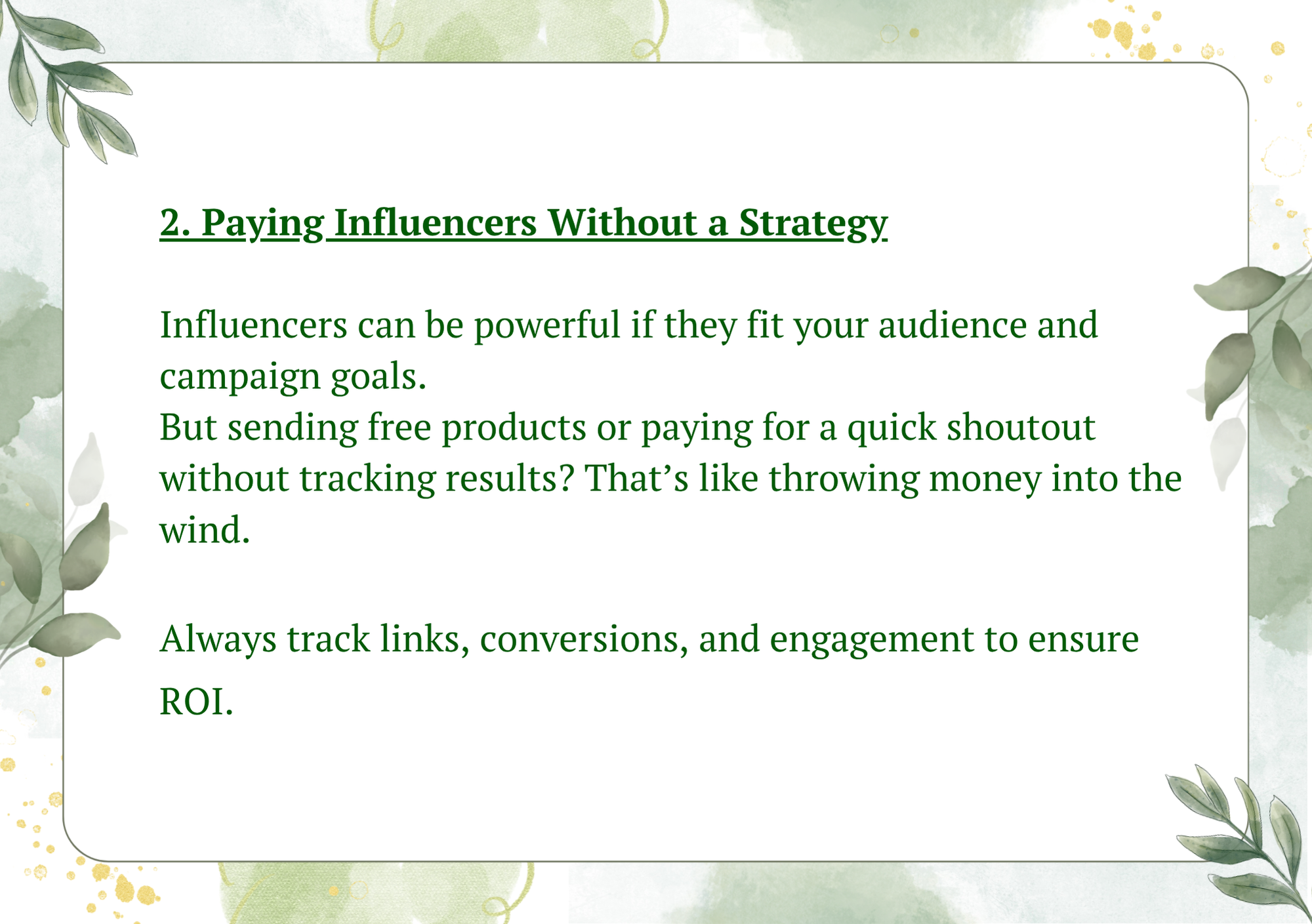 2. Paying Influencers Without a Strategy

Influencers can be powerful if they fit your audience and campaign goals.
But sending free products or paying for a quick shoutout without tracking results? That’s like throwing money into the wind.

Always track links, conversions, and engagement to ensure ROI.